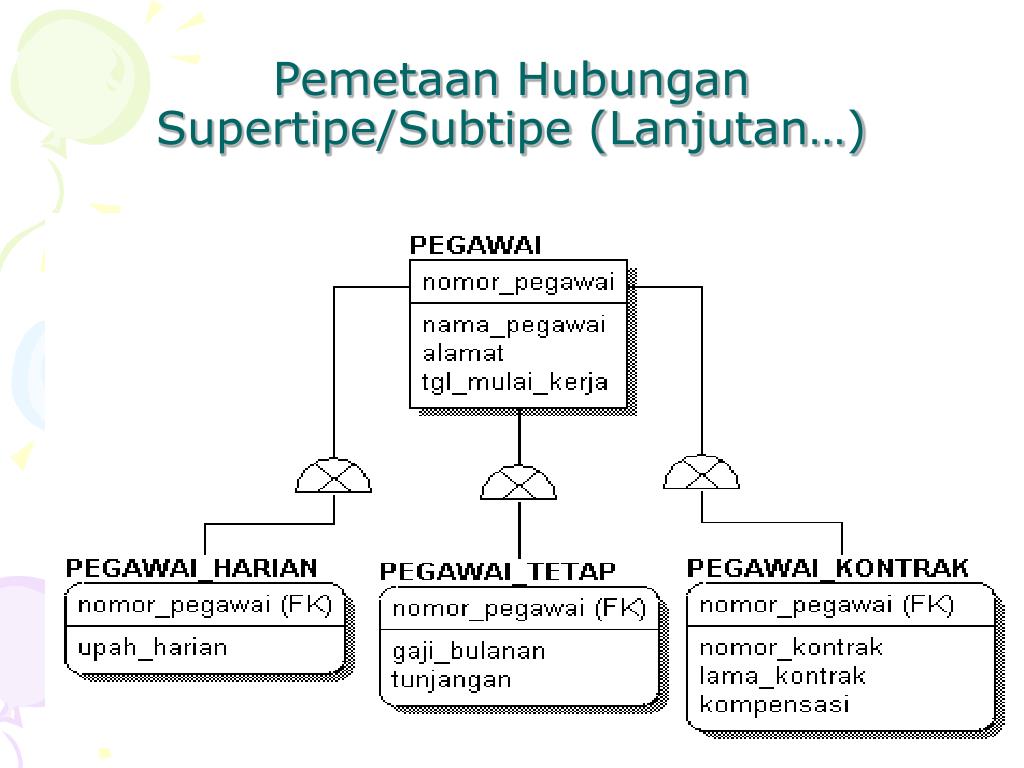 Pemetaan Hubungan Supertipe/Subtipe (Lanjutan…)

PEGAWAI
nomor_pegawai
nama_pegawai
alamat
tgl_mulai_kerja

PEGAWAI_HARIAN
nomor_pegawai (FK)
upah_harian

PEGAWAI_TETAP
nomor_pegawai (FK)
gaji_bulanan
tunjangan

PEGAWAI_KONTRAK
nomor_pegawai (FK)
nomor_kontrak
lama_kontrak
kompensasi